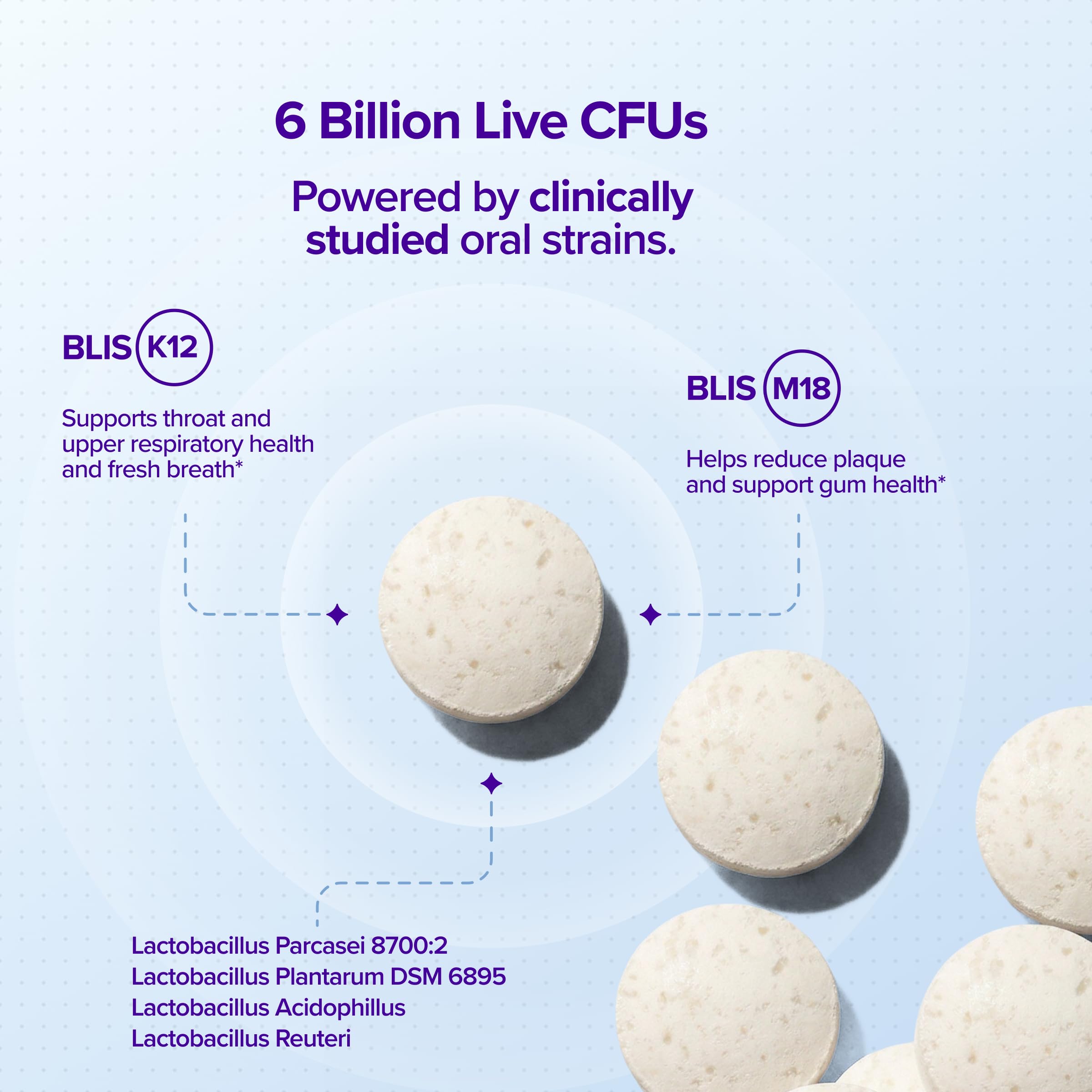 6 Billion Live CFUs

Powered by clinically studied oral strains.

BLIS K12

Supports throat and upper respiratory health and fresh breath*

BLIS M18

Helps reduce plaque and support gum health*

Lactobacillus Parcasei 8700:2
Lactobacillus Plantarum DSM 6895
Lactobacillus Acidophillus
Lactobacillus Reuteri